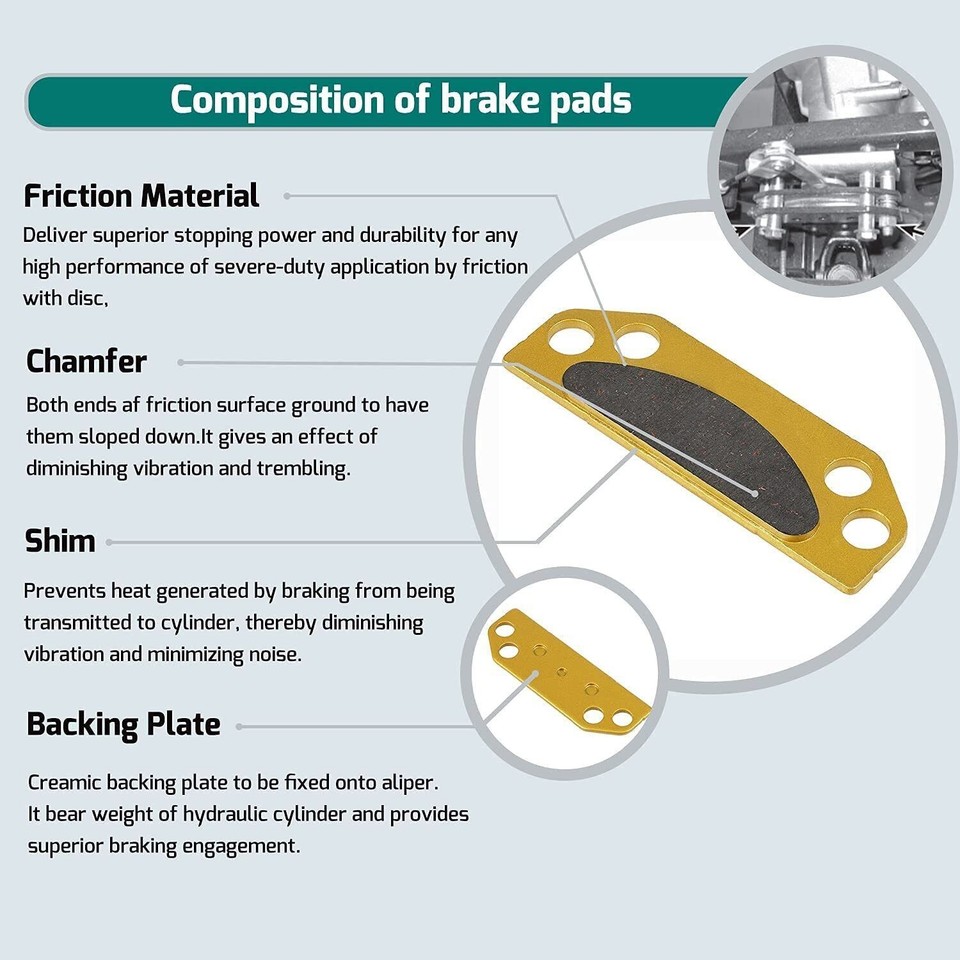 Composition of brake pads

Friction Material
Deliver superior stopping power and durability for any high performance of severe-duty application by friction with disc,

Chamfer
Both ends af friction surface ground to have them sloped down.It gives an effect of diminishing vibration and trembling.

Shim
Prevents heat generated by braking from being transmitted to cylinder, thereby diminishing vibration and minimizing noise.

Backing Plate
Creamic backing plate to be fixed onto aliper.
It bear weight of hydraulic cylinder and provides superior braking engagement.